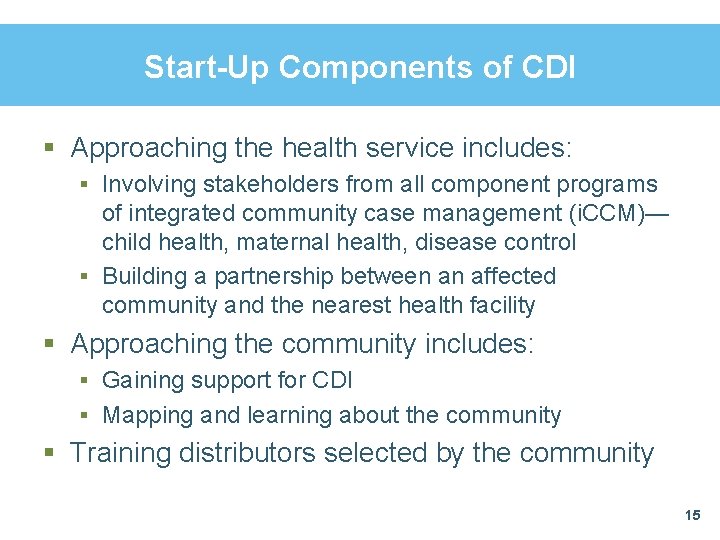 Start-Up Components of CDI

▪ Approaching the health service includes:

▪ Involving stakeholders from all component programs of integrated community case management (iCCM)—child health, maternal health, disease control

▪ Building a partnership between an affected community and the nearest health facility

▪ Approaching the community includes:

▪ Gaining support for CDI

▪ Mapping and learning about the community

▪ Training distributors selected by the community

15